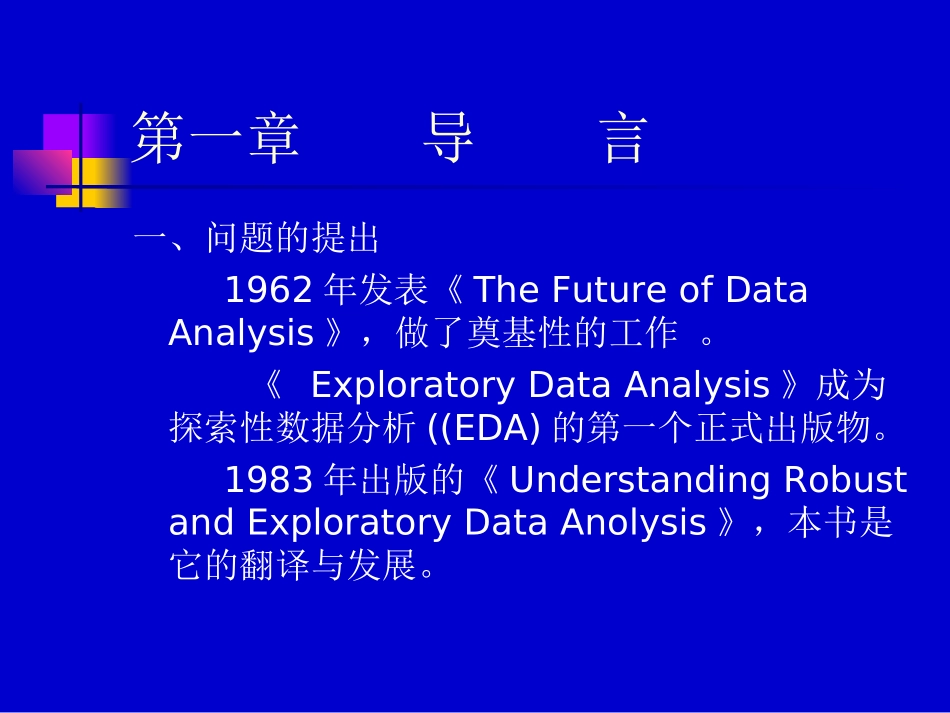 第一章　　导　　言

一、问题的提出

1962 年发表《 The Future of Data Analysis 》，做了奠基性的工作 。

《 Exploratory Data Analysis 》成为探索性数据分析 ((EDA) 的第一个正式出版物。

1983 年出版的《 Understanding Robust and Exploratory Data Anolysis 》，本书是它的翻译与发展。